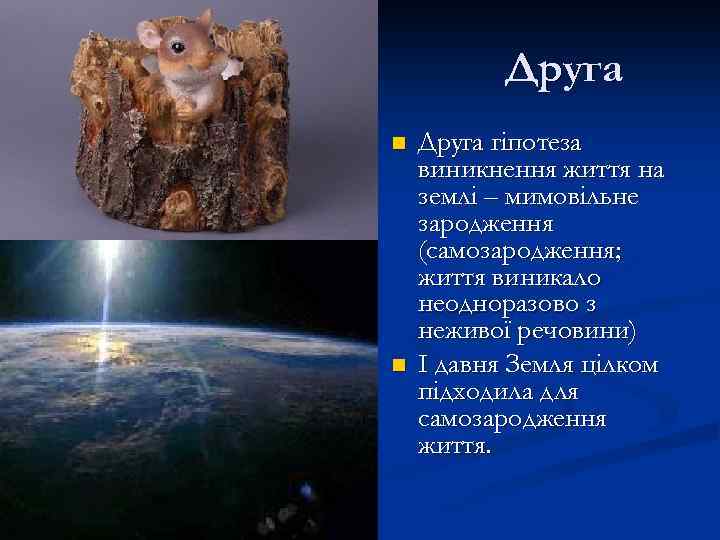 Друга

Друга гіпотеза виникнення життя на землі – мимовільне зародження (самозародження; життя виникало неодноразово з неживої речовини)

І давня Земля цілком підходила для самозародження життя.